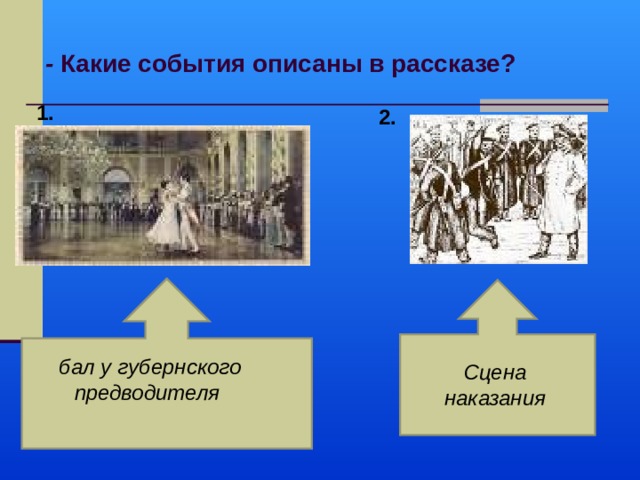 - Какие события описаны в рассказе?

1.

2.

бал у губернского предводителя

Сцена наказания